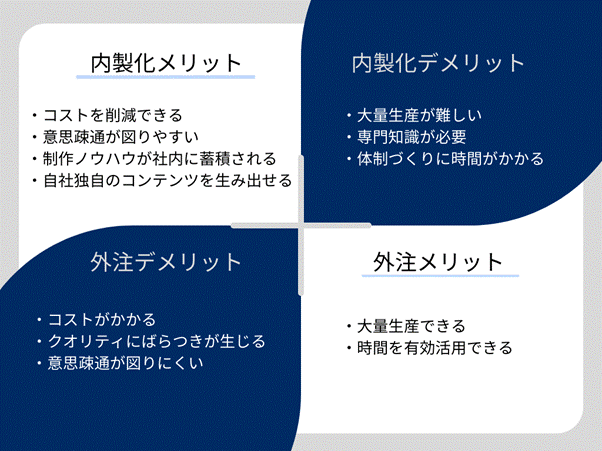 内製化メリット

・コストを削減できる
・意思疎通が図りやすい
・制作ノウハウが社内に蓄積される
・自社独自のコンテンツを生み出せる

内製化デメリット

・大量生産が難しい
・専門知識が必要
・体制づくりに時間がかかる

外注デメリット

・コストがかかる
・クオリティにばらつきが生じる
・意思疎通が図りにくい

外注メリット

・大量生産できる
・時間を有効活用できる